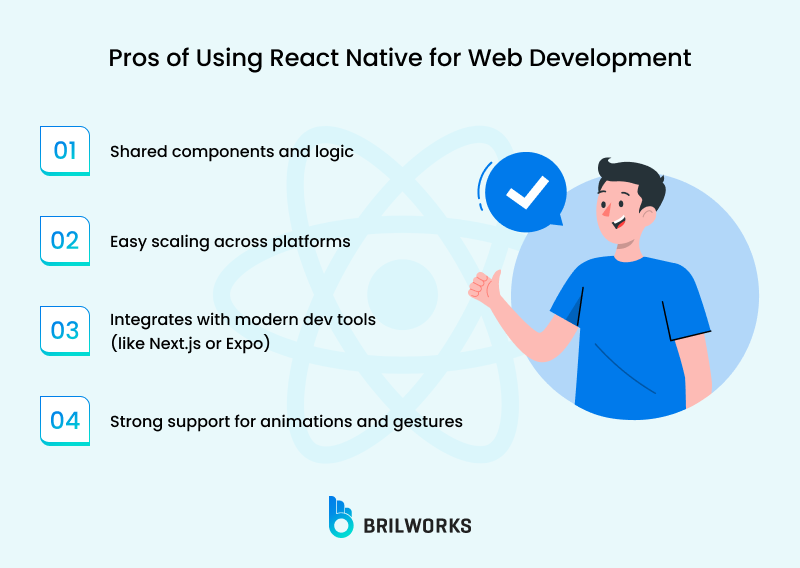 Pros of Using React Native for Web Development

01 Shared components and logic

02 Easy scaling across platforms

03 Integrates with modern dev tools (like Next.js or Expo)

04 Strong support for animations and gestures

BRILWORKS